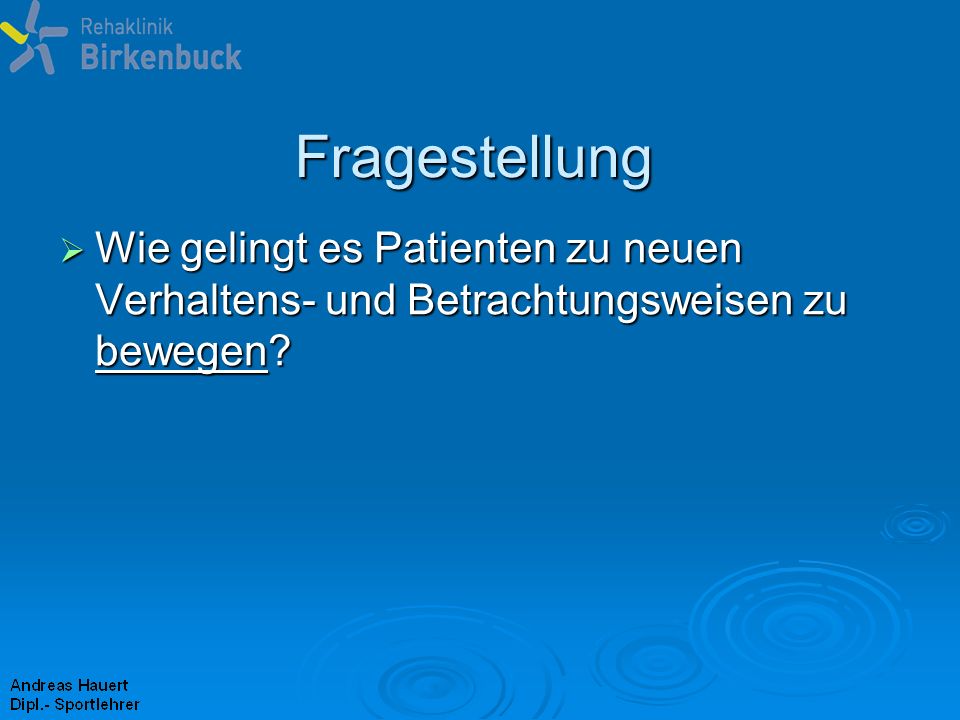 Rehaklinik
Birkenbuck

Fragestellung

➢ Wie gelingt es Patienten zu neuen Verhaltens- und Betrachtungsweisen zu bewegen?

Andreas Hauert
Dipl.- Sportlehrer